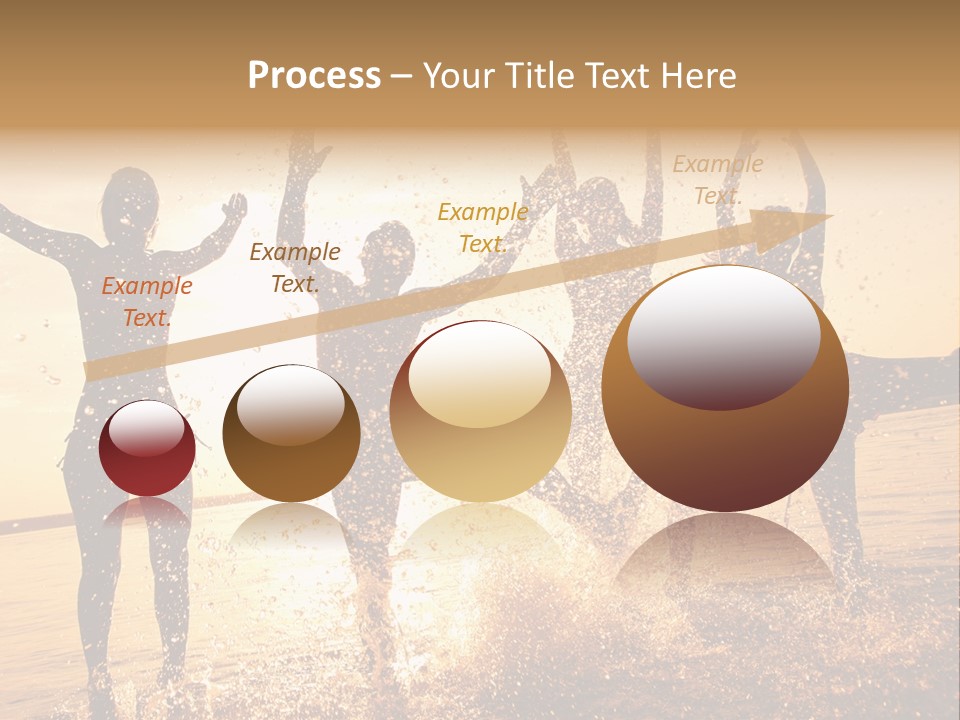 Process – Your Title Text Here

Example Text.

Example Text.

Example Text.

Example Text.